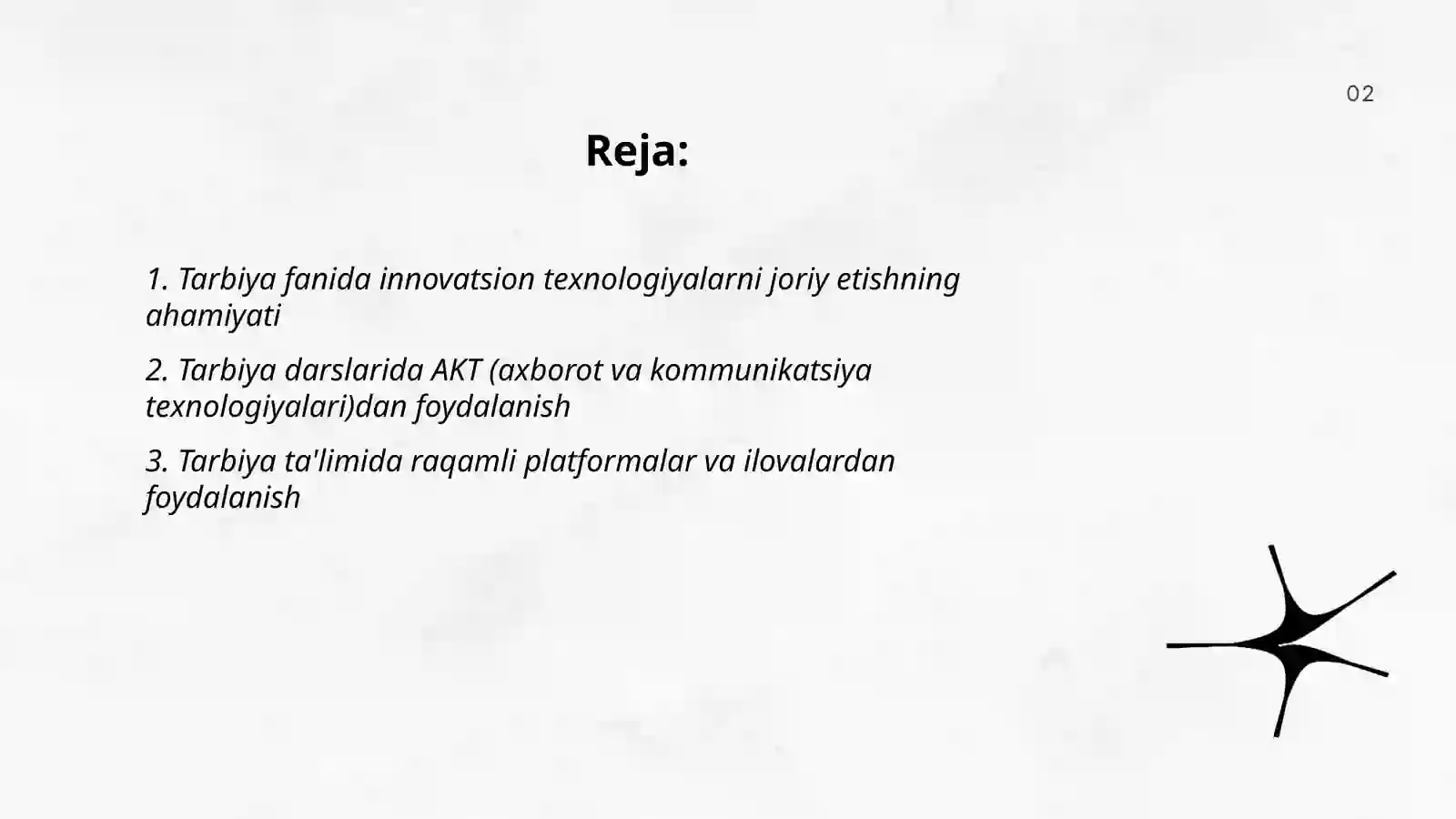 02

Reja:

1. Tarbiya fanida innovatsion texnologiyalarni joriy etishning ahamiyati

2. Tarbiya darslarida AKT (axborot va kommunikatsiya texnologiyalari)dan foydalanish

3. Tarbiya ta'limida raqamli platformalar va ilovalardan foydalanish